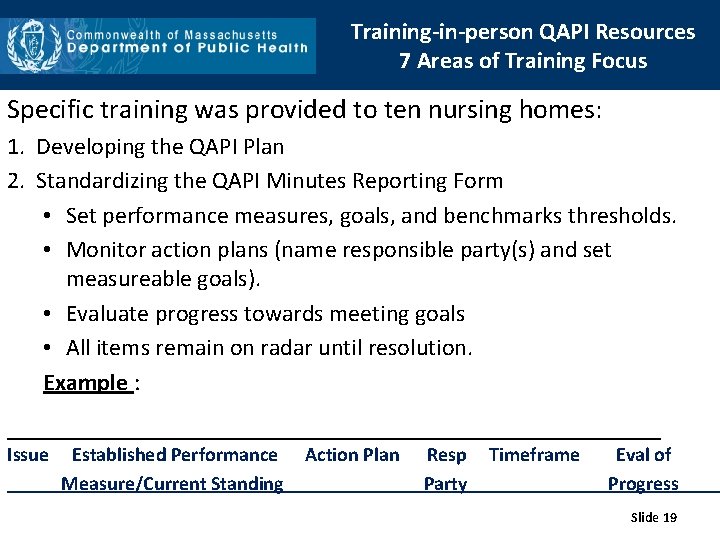 Commonwealth of Massachusetts
Department of Public Health

Training-in-person QAPI Resources
7 Areas of Training Focus

Specific training was provided to ten nursing homes:

1. Developing the QAPI Plan
2. Standardizing the QAPI Minutes Reporting Form
   • Set performance measures, goals, and benchmarks thresholds.
   • Monitor action plans (name responsible party(s) and set measureable goals).
   • Evaluate progress towards meeting goals
   • All items remain on radar until resolution.

Example :

| Issue | Established Performance Measure/Current Standing | Action Plan | Resp Party | Timeframe | Eval of Progress |
|---|---|---|---|---|---|

Slide 19